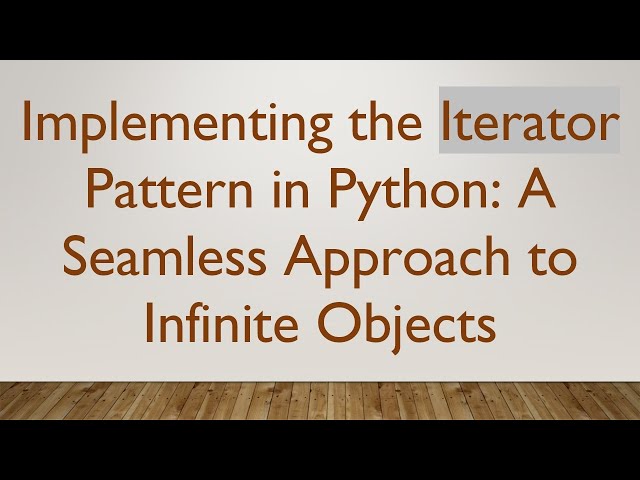 Implementing the Iterator Pattern in Python: A Seamless Approach to Infinite Objects